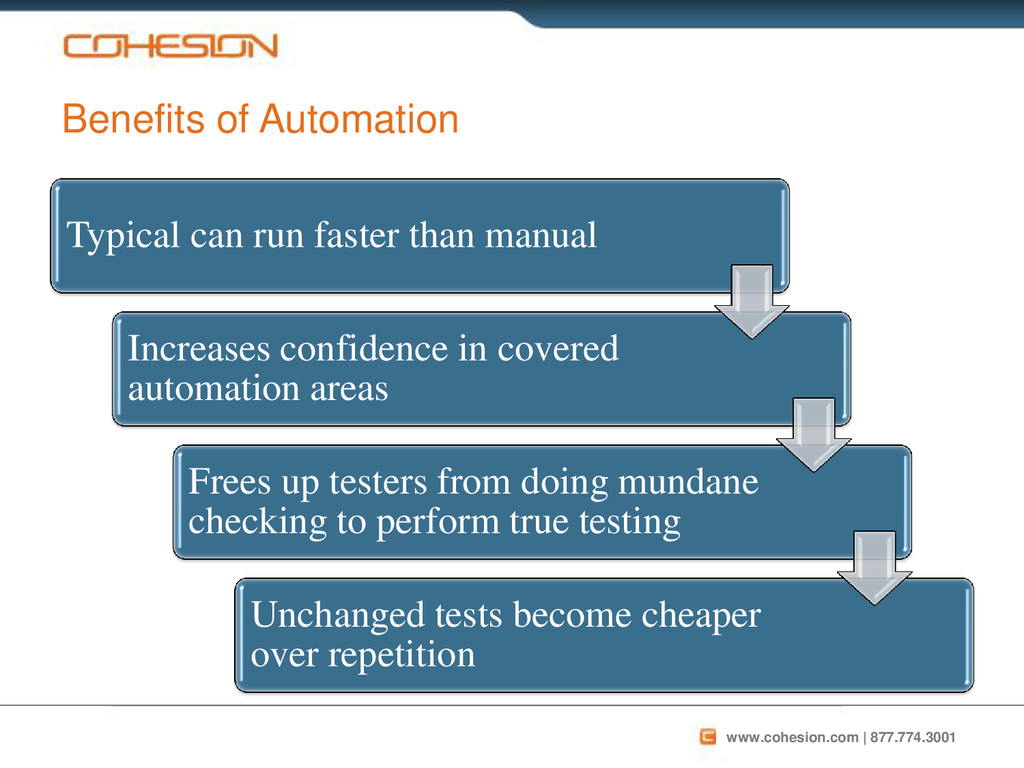 COHESION

Benefits of Automation

Typical can run faster than manual

Increases confidence in covered automation areas

Frees up testers from doing mundane checking to perform true testing

Unchanged tests become cheaper over repetition

www.cohesion.com | 877.774.3001